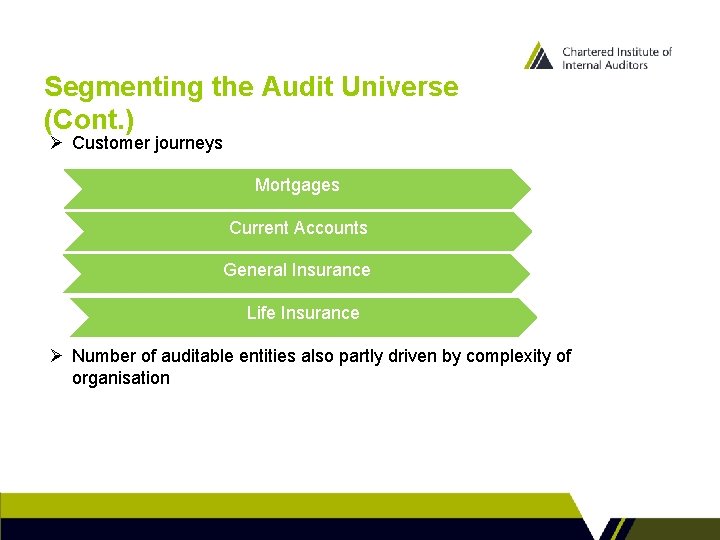 Chartered Institute of Internal Auditors

Segmenting the Audit Universe (Cont.)

➢ Customer journeys

Mortgages

Current Accounts

General Insurance

Life Insurance

➢ Number of auditable entities also partly driven by complexity of organisation